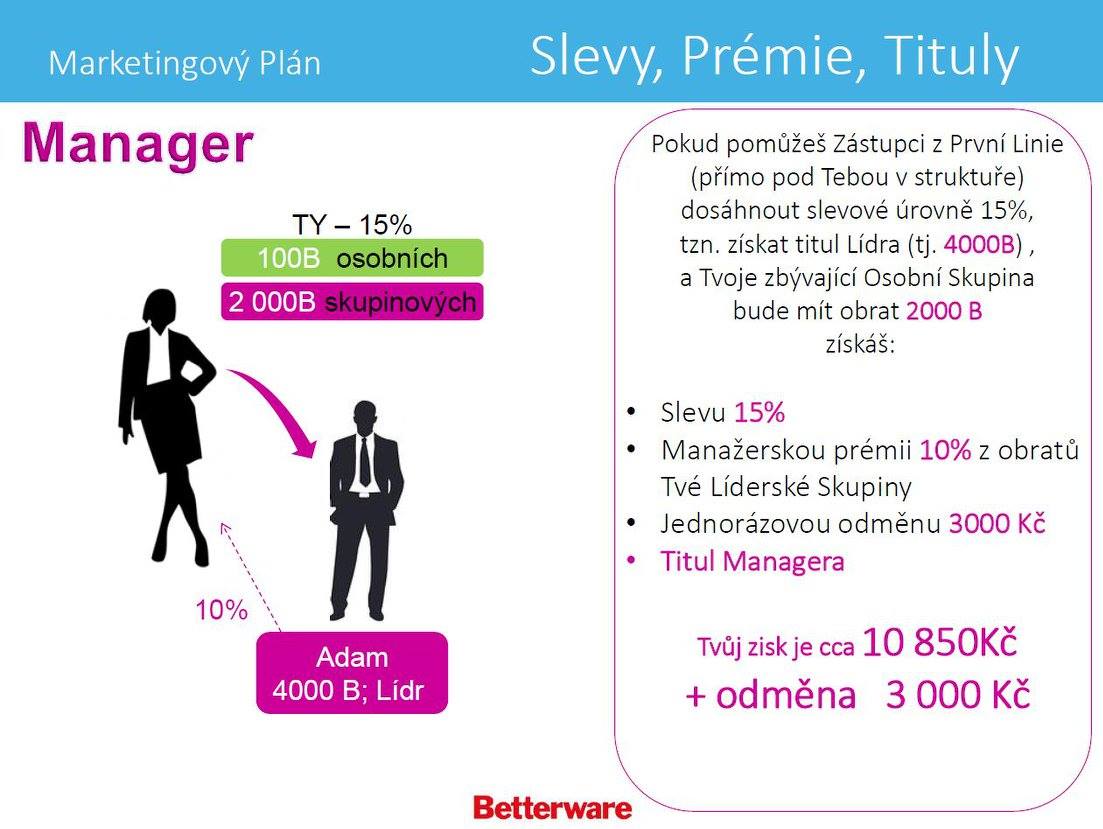 Marketingový Plán

Slevy, Prémie, Tituly

Manager

TY – 15%

100B osobních

2 000B skupinových

10%

Adam
4000 B; Lídr

Pokud pomůžeš Zástupci z První Linie (přímo pod Tebou v struktuře) dosáhnout slevové úrovně 15%, tzn. získat titul Lídra (tj. 4000B) , a Tvoje zbývající Osobní Skupina bude mít obrat 2000 B získáš:

• Slevu 15%
• Manažerskou prémii 10% z obratů Tvé Líderské Skupiny
• Jednorázovou odměnu 3000 Kč
• Titul Managera

Tvůj zisk je cca 10 850Kč
+ odměna 3 000 Kč

Betterware